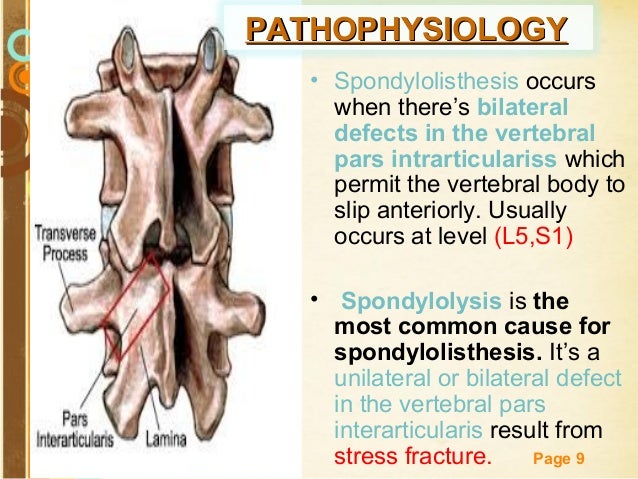 PATHOPHYSIOLOGY

Transverse Process

Pars Interarticularis

Lamina

• Spondylolisthesis occurs when there's bilateral defects in the vertebral pars intrarticulariss which permit the vertebral body to slip anteriorly. Usually occurs at level (L5,S1)

• Spondylolysis is the most common cause for spondylolisthesis. It's a unilateral or bilateral defect in the vertebral pars interarticularis result from stress fracture.

Page 9